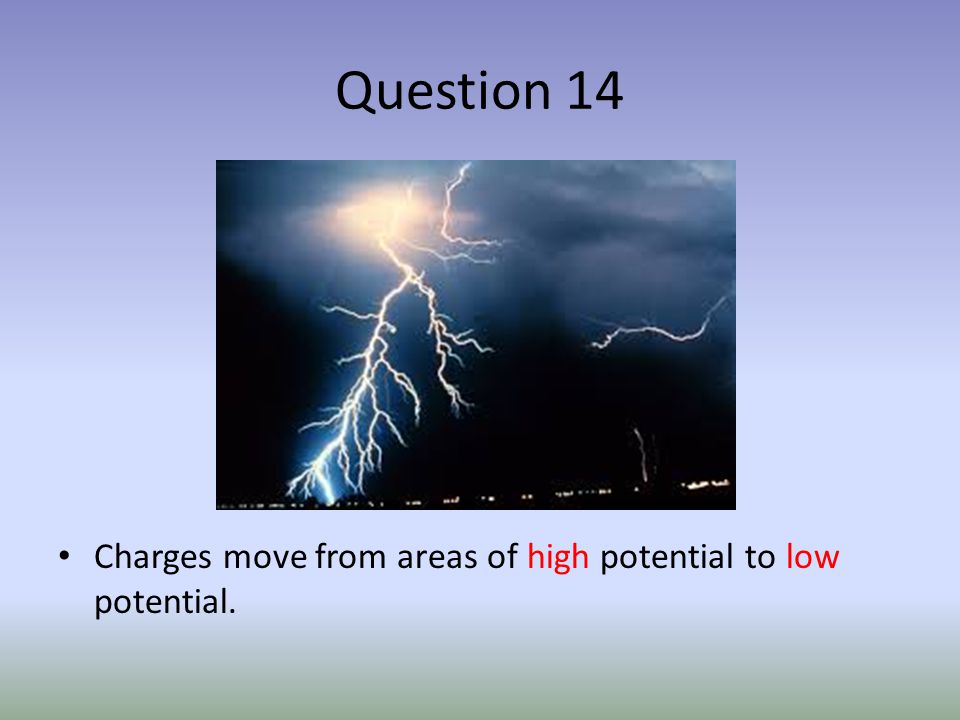 Question 14

• Charges move from areas of high potential to low potential.